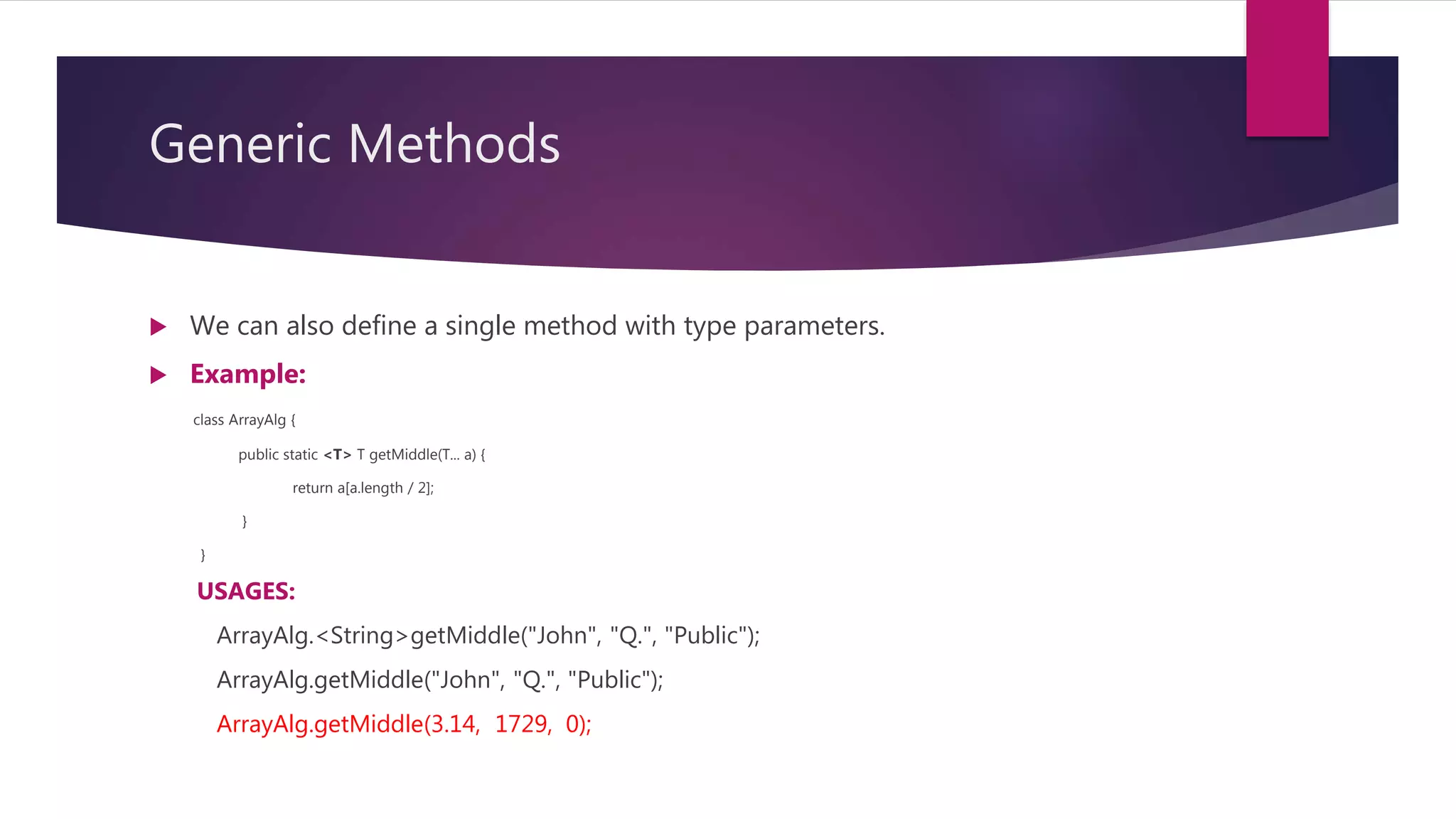 Generic Methods

We can also define a single method with type parameters.

Example:

class ArrayAlg {

public static <T> T getMiddle(T… a) {

return a[a.length / 2];

}

}

USAGES:

ArrayAlg.<String>getMiddle("John", "Q.", "Public");

ArrayAlg.getMiddle("John", "Q.", "Public");

ArrayAlg.getMiddle(3.14, 1729, 0);